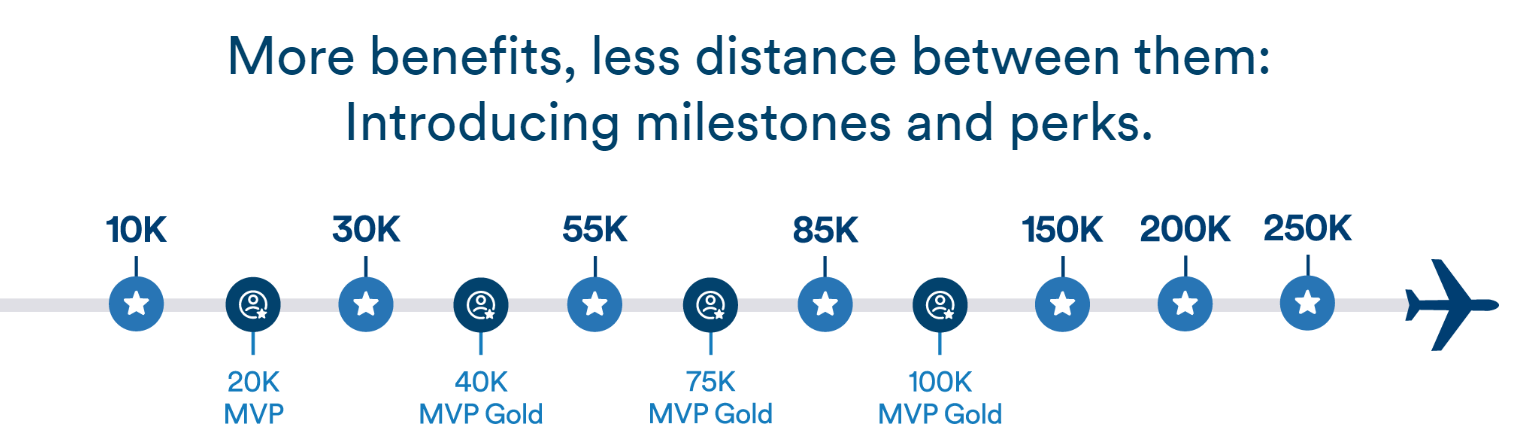 More benefits, less distance between them: Introducing milestones and perks.

10K

20K
MVP

30K

40K
MVP Gold

55K

75K
MVP Gold

85K

100K
MVP Gold

150K

200K

250K